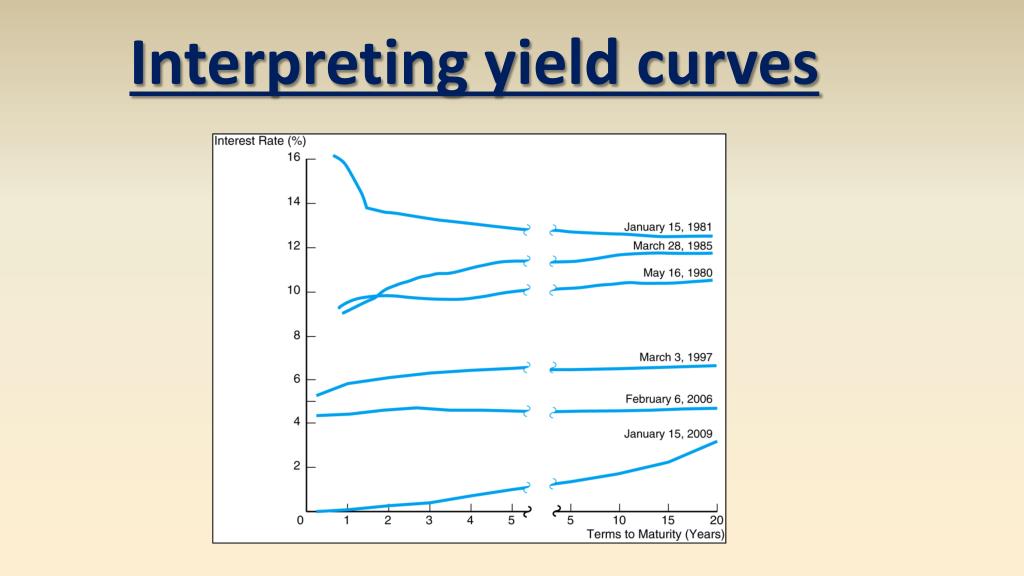 Interpreting yield curves

Interest Rate (%)
16
14
12
10
8
6
4
2
0

January 15, 1981
March 28, 1985
May 16, 1980
March 3, 1997
February 6, 2006
January 15, 2009

1 2 3 4 5 5 10 15 20
Terms to Maturity (Years)